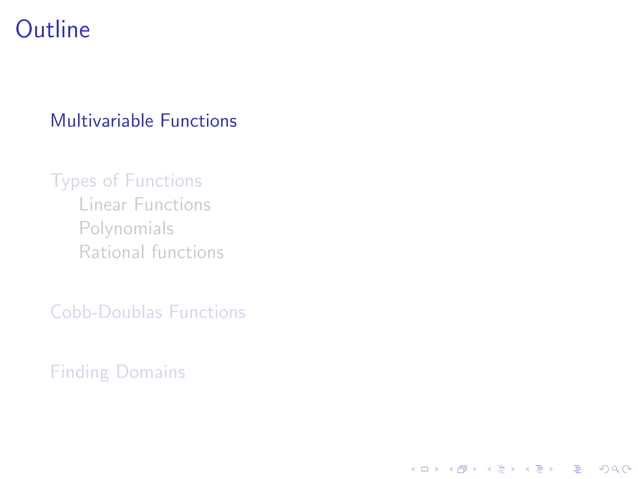 Outline

Multivariable Functions

Types of Functions
Linear Functions
Polynomials
Rational functions

Cobb-Doublas Functions

Finding Domains